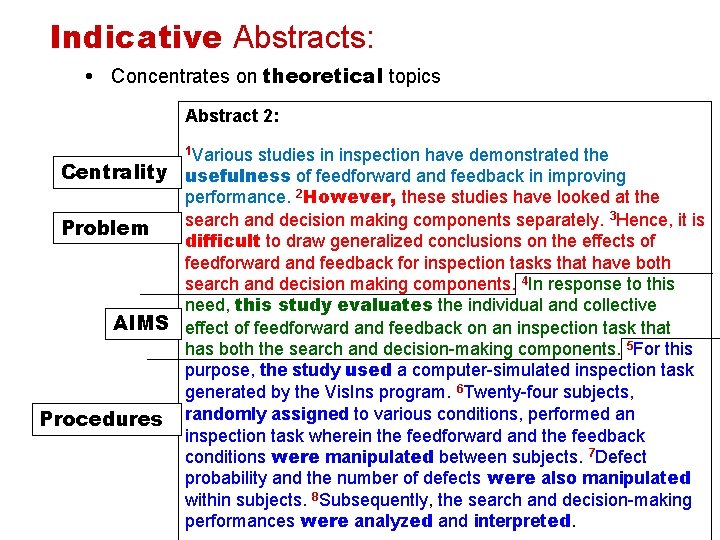 Indicative Abstracts:

• Concentrates on theoretical topics

Centrality

Problem

AIMS

Procedures

Abstract 2:

$^1$Various studies in inspection have demonstrated the usefulness of feedforward and feedback in improving performance. $^2$However, these studies have looked at the search and decision making components separately. $^3$Hence, it is difficult to draw generalized conclusions on the effects of feedforward and feedback for inspection tasks that have both search and decision making components. $^4$In response to this need, this study evaluates the individual and collective effect of feedforward and feedback on an inspection task that has both the search and decision-making components. $^5$For this purpose, the study used a computer-simulated inspection task generated by the VisIns program. $^6$Twenty-four subjects, randomly assigned to various conditions, performed an inspection task wherein the feedforward and the feedback conditions were manipulated between subjects. $^7$Defect probability and the number of defects were also manipulated within subjects. $^8$Subsequently, the search and decision-making performances were analyzed and interpreted.